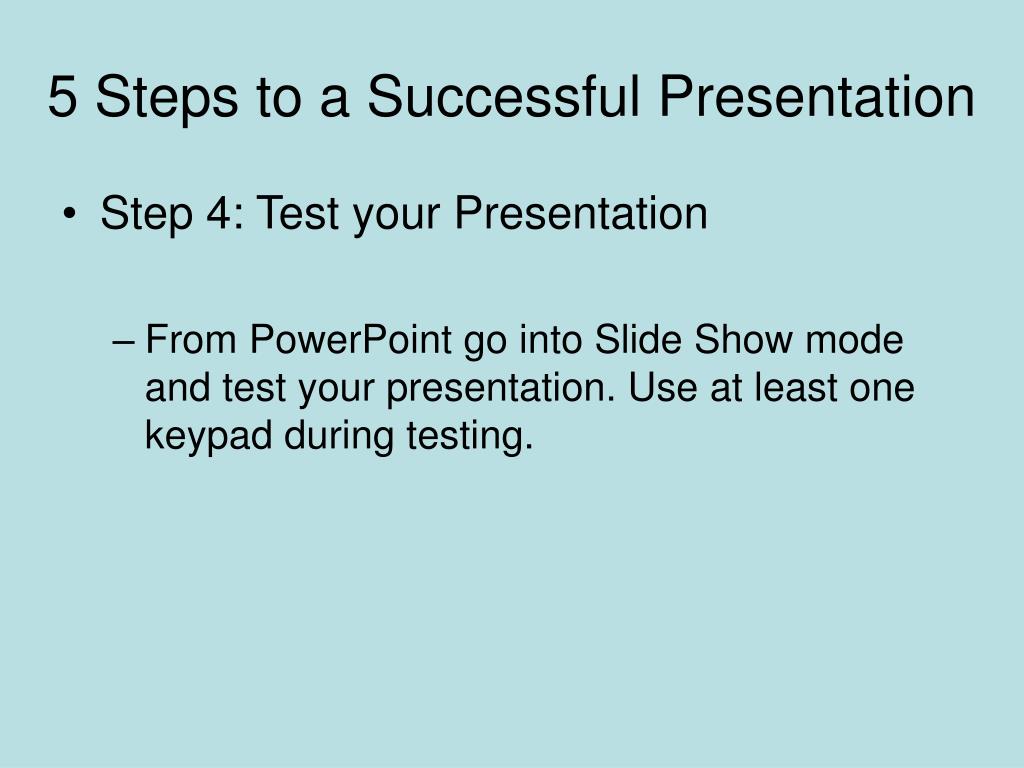 5 Steps to a Successful Presentation

• Step 4: Test your Presentation

– From PowerPoint go into Slide Show mode and test your presentation. Use at least one keypad during testing.